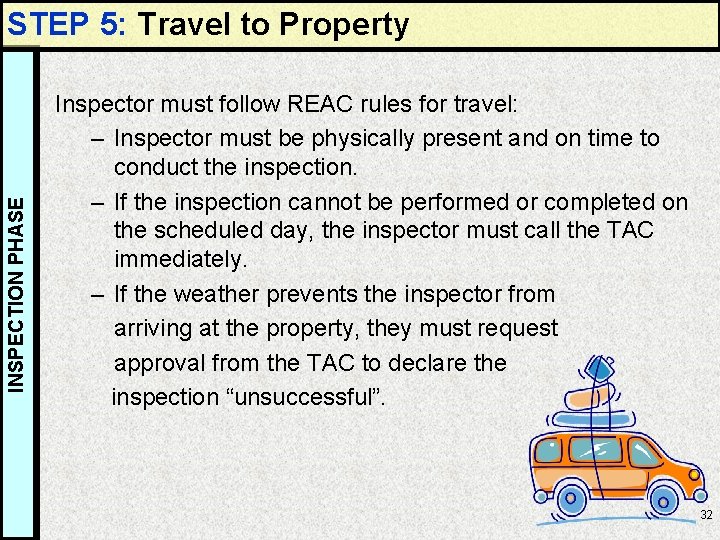 STEP 5: Travel to Property

INSPECTION PHASE

Inspector must follow REAC rules for travel:

– Inspector must be physically present and on time to conduct the inspection.

– If the inspection cannot be performed or completed on the scheduled day, the inspector must call the TAC immediately.

– If the weather prevents the inspector from arriving at the property, they must request approval from the TAC to declare the inspection “unsuccessful”.

32